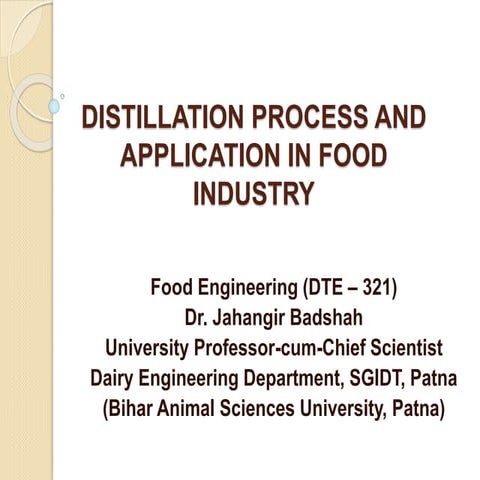 DISTILLATION PROCESS AND APPLICATION IN FOOD INDUSTRY

Food Engineering (DTE – 321)
Dr. Jahangir Badshah
University Professor-cum-Chief Scientist
Dairy Engineering Department, SGIDT, Patna
(Bihar Animal Sciences University, Patna)